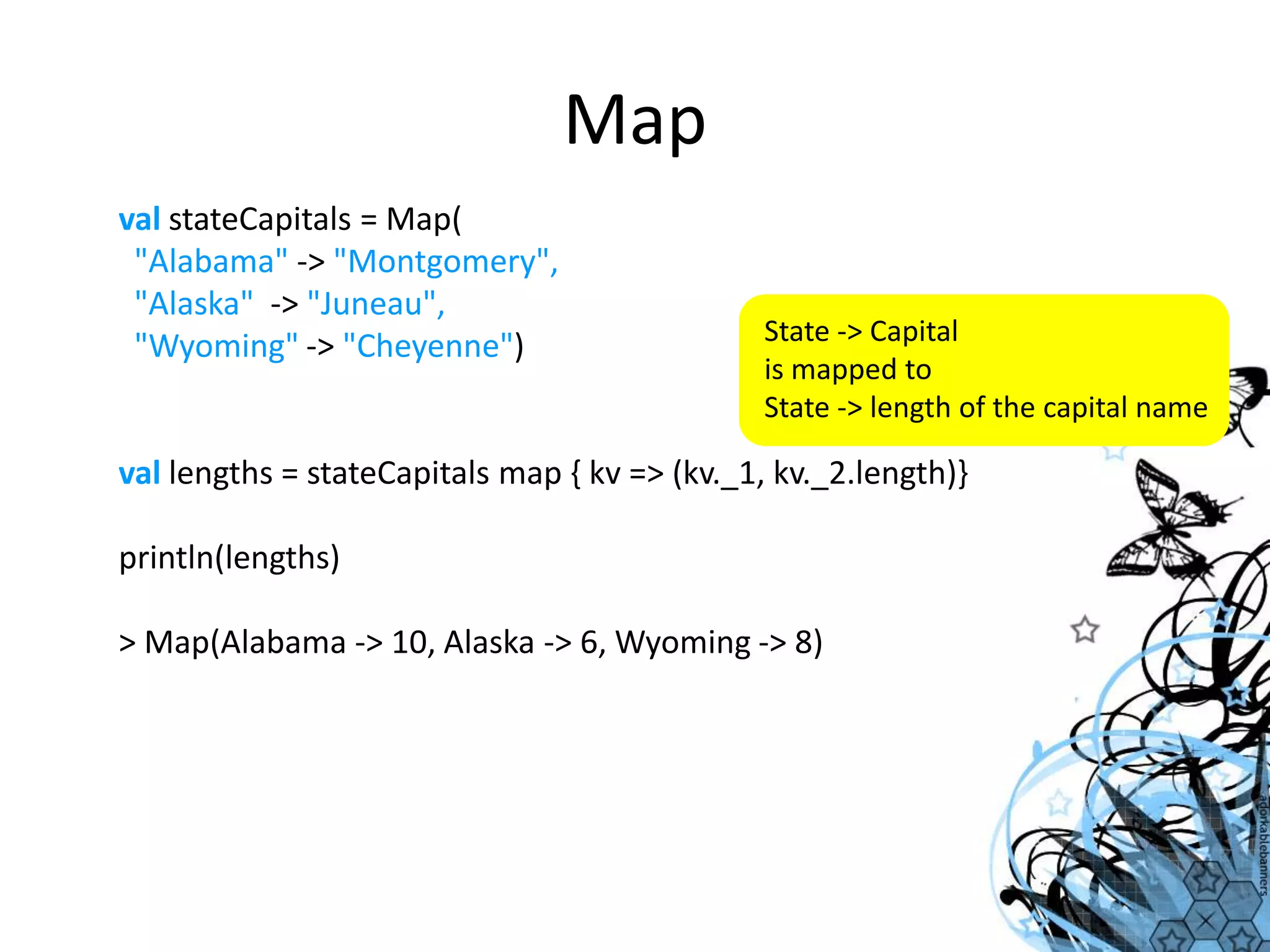 Map

val stateCapitals = Map(
"Alabama" -> "Montgomery",
"Alaska" -> "Juneau",
"Wyoming" -> "Cheyenne")

State -> Capital
is mapped to
State -> length of the capital name

val lengths = stateCapitals map { kv => (kv._1, kv._2.length)}

println(lengths)

> Map(Alabama -> 10, Alaska -> 6, Wyoming -> 8)

adorkablebanners